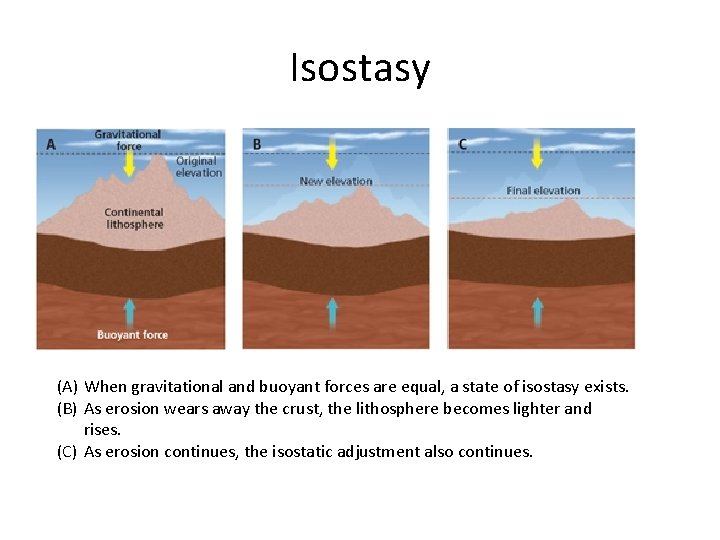 Isostasy

A
Gravitational force
Original elevation
Continental lithosphere
Buoyant force

B
New elevation

C
Final elevation

(A) When gravitational and buoyant forces are equal, a state of isostasy exists.
(B) As erosion wears away the crust, the lithosphere becomes lighter and rises.
(C) As erosion continues, the isostatic adjustment also continues.